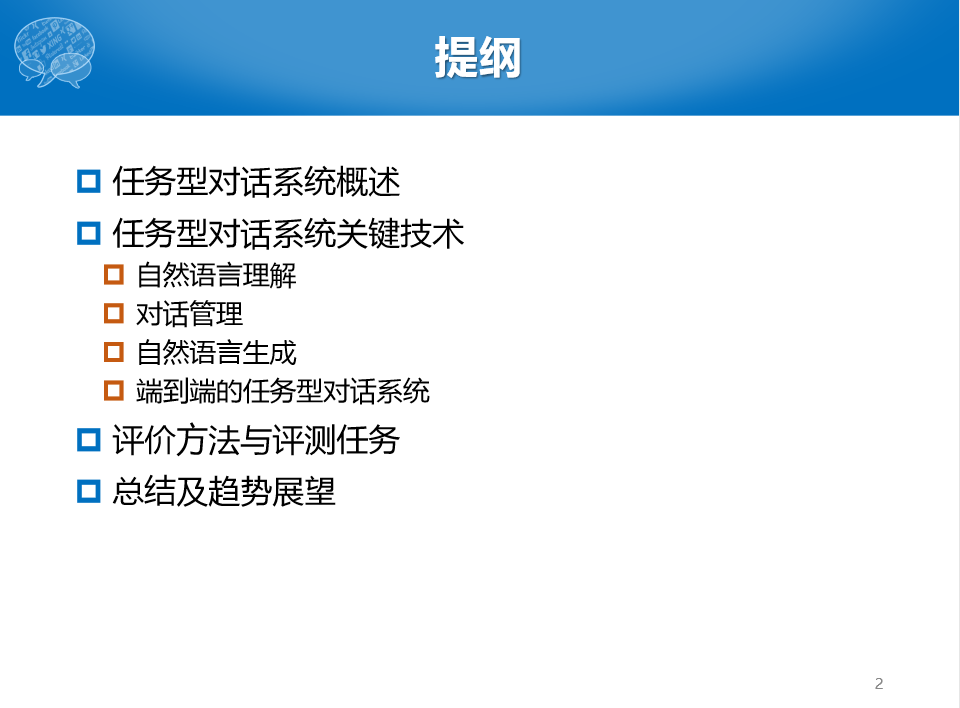 提纲

任务型对话系统概述

任务型对话系统关键技术

自然语言理解

对话管理

自然语言生成

端到端的任务型对话系统

评价方法与评测任务

总结及趋势展望

2